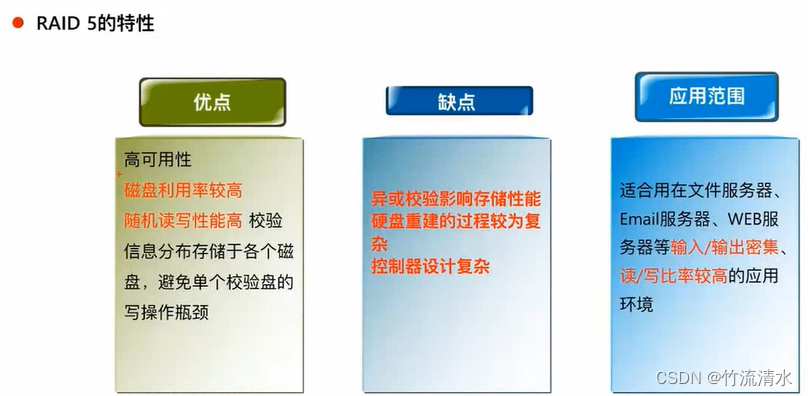 RAID 5的特性

优点

高可用性
磁盘利用率较高
随机读写性能高 校验信息分布存储于各个磁盘，避免单个校验盘的写操作瓶颈

缺点

异或校验影响存储性能
硬盘重建的过程较为复杂
控制器设计复杂

应用范围

适合用在文件服务器、Email服务器、WEB服务器等输入/输出密集、读/写比率较高的应用环境

CSDN @竹流清水